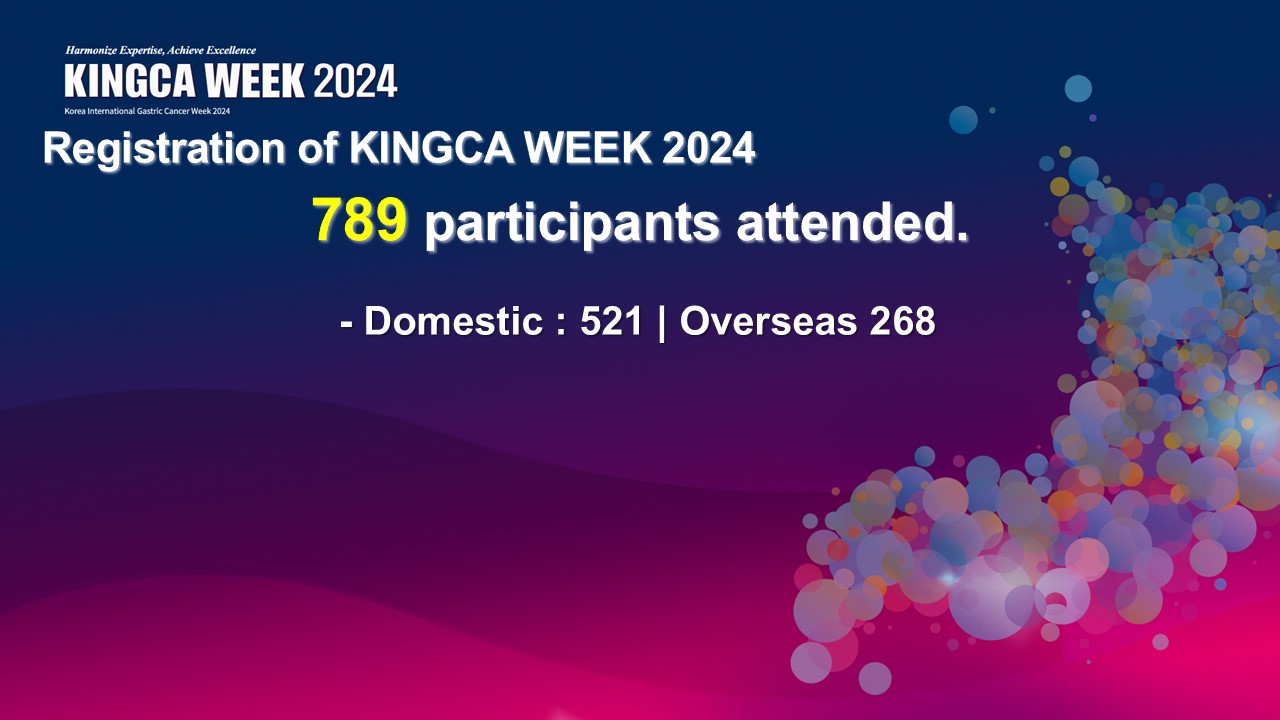 Harmonize Expertise, Achieve Excellence
KINGCA WEEK 2024
Korea International Gastric Cancer Week 2024

Registration of KINGCA WEEK 2024

789 participants attended.

- Domestic : 521 | Overseas 268